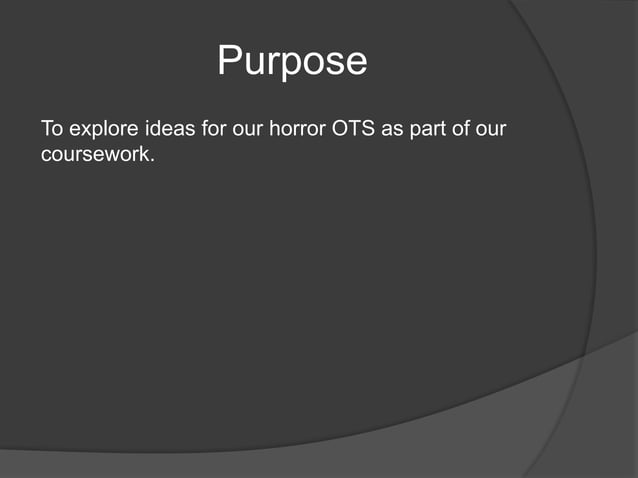 Purpose

To explore ideas for our horror OTS as part of our coursework.